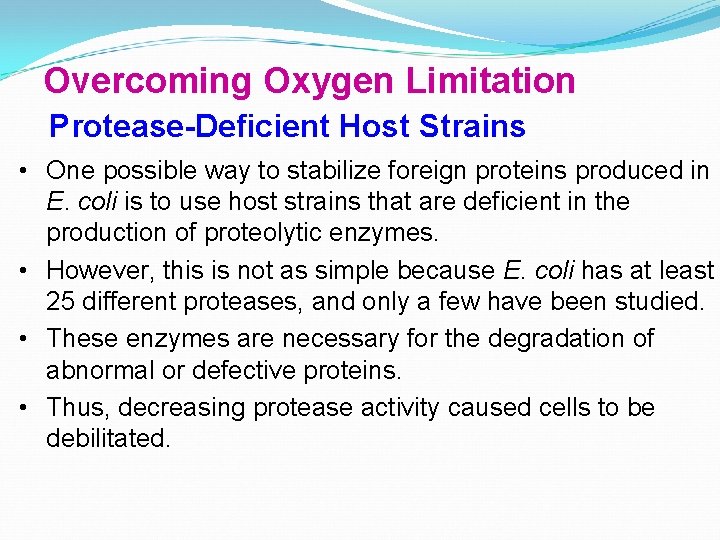 Overcoming Oxygen Limitation
Protease-Deficient Host Strains

• One possible way to stabilize foreign proteins produced in E. coli is to use host strains that are deficient in the production of proteolytic enzymes.
• However, this is not as simple because E. coli has at least 25 different proteases, and only a few have been studied.
• These enzymes are necessary for the degradation of abnormal or defective proteins.
• Thus, decreasing protease activity caused cells to be debilitated.